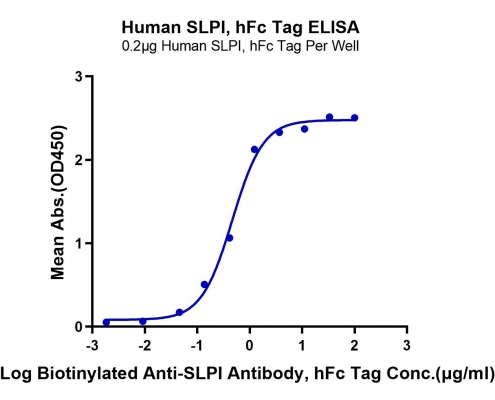 Human SLPI, hFc Tag ELISA
0.2μg Human SLPI, hFc Tag Per Well

Mean Abs.(OD450)

3
2
1
0

-3 -2 -1 0 1 2 3

Log Biotinylated Anti-SLPI Antibody, hFc Tag Conc.(μg/ml)